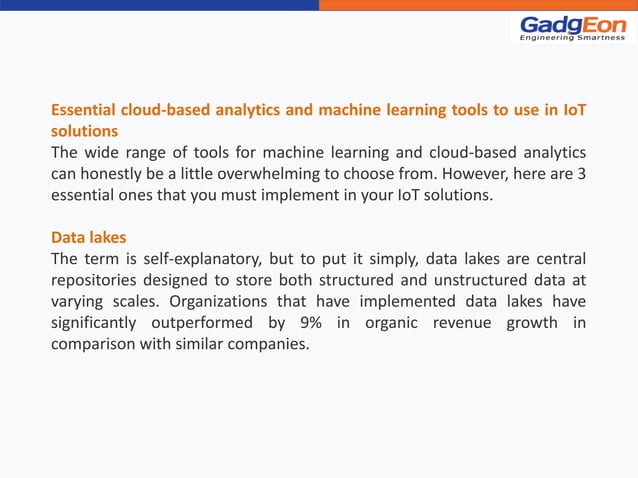 GadgEon
Engineering Smartness

Essential cloud-based analytics and machine learning tools to use in IoT solutions
The wide range of tools for machine learning and cloud-based analytics can honestly be a little overwhelming to choose from. However, here are 3 essential ones that you must implement in your IoT solutions.

Data lakes
The term is self-explanatory, but to put it simply, data lakes are central repositories designed to store both structured and unstructured data at varying scales. Organizations that have implemented data lakes have significantly outperformed by 9% in organic revenue growth in comparison with similar companies.